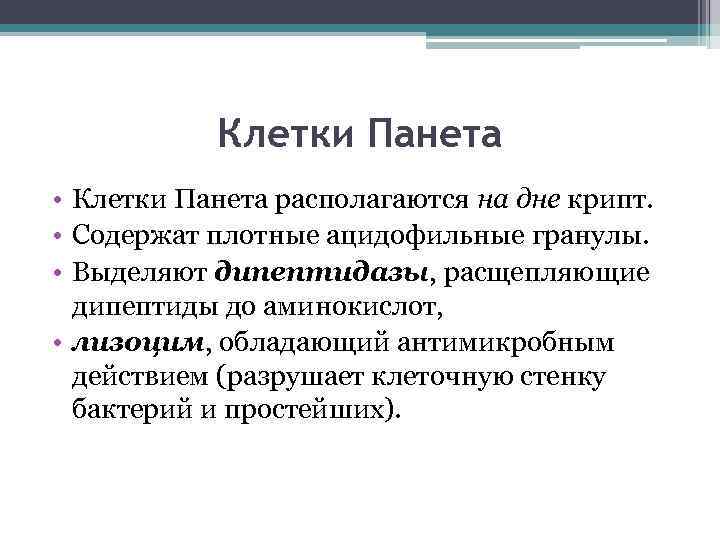 Клетки Панета

• Клетки Панета располагаются на дне крипт.
• Содержат плотные ацидофильные гранулы.
• Выделяют дипептидазы, расщепляющие дипептиды до аминокислот,
• лизоцим, обладающий антимикробным действием (разрушает клеточную стенку бактерий и простейших).